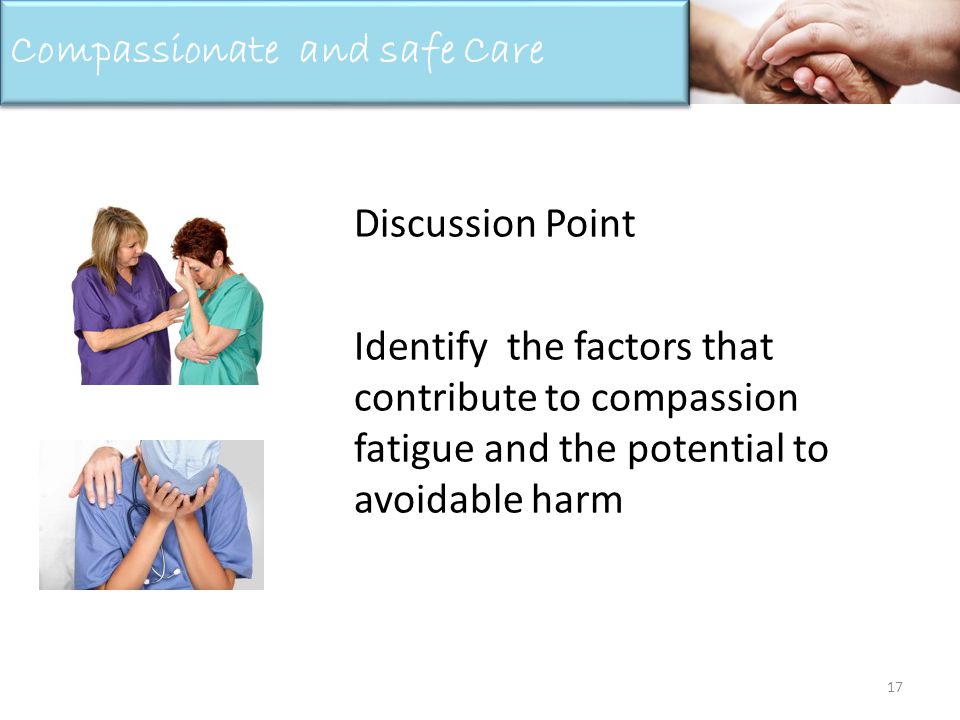 Compassionate and safe Care

Discussion Point

Identify the factors that contribute to compassion fatigue and the potential to avoidable harm

17